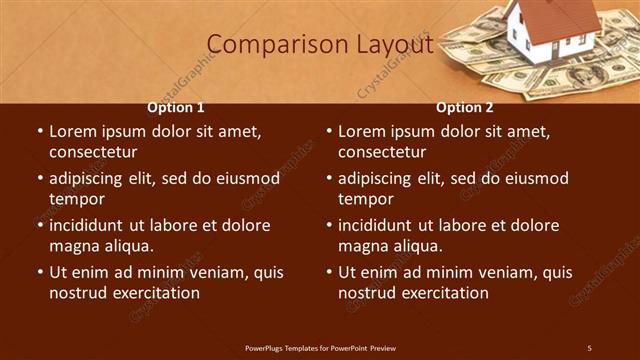 Comparison Layout

Option 1

• Lorem ipsum dolor sit amet, consectetur
• adipiscing elit, sed do eiusmod tempor
• incididunt ut labore et dolore magna aliqua.
• Ut enim ad minim veniam, quis nostrud exercitation

Option 2

• Lorem ipsum dolor sit amet, consectetur
• adipiscing elit, sed do eiusmod tempor
• incididunt ut labore et dolore magna aliqua.
• Ut enim ad minim veniam, quis nostrud exercitation

CrystalGraphics

PowerPlugs Templates for PowerPoint Preview

5